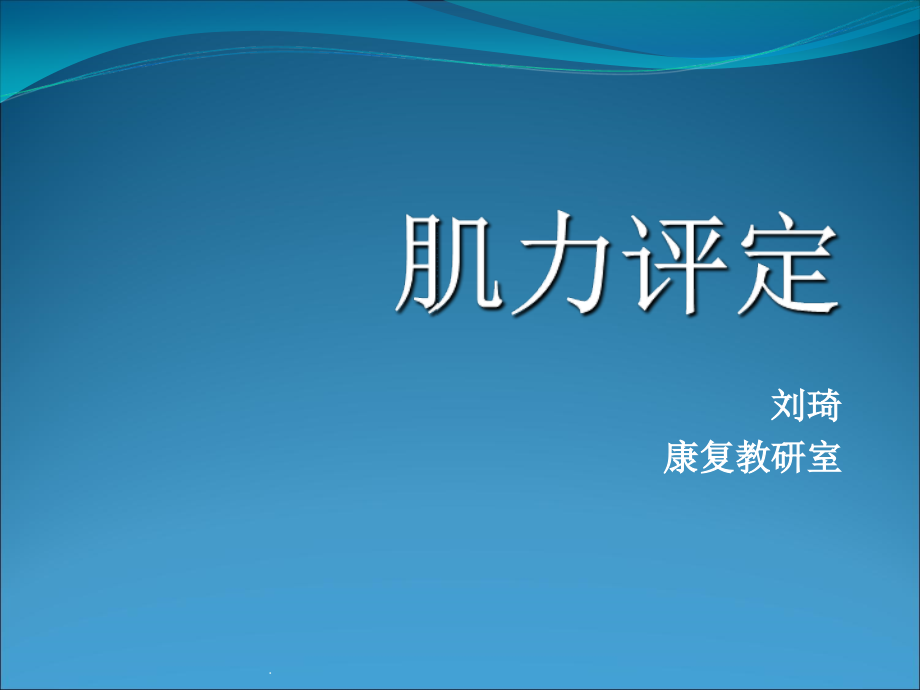 肌力评定

刘琦
康复教研室